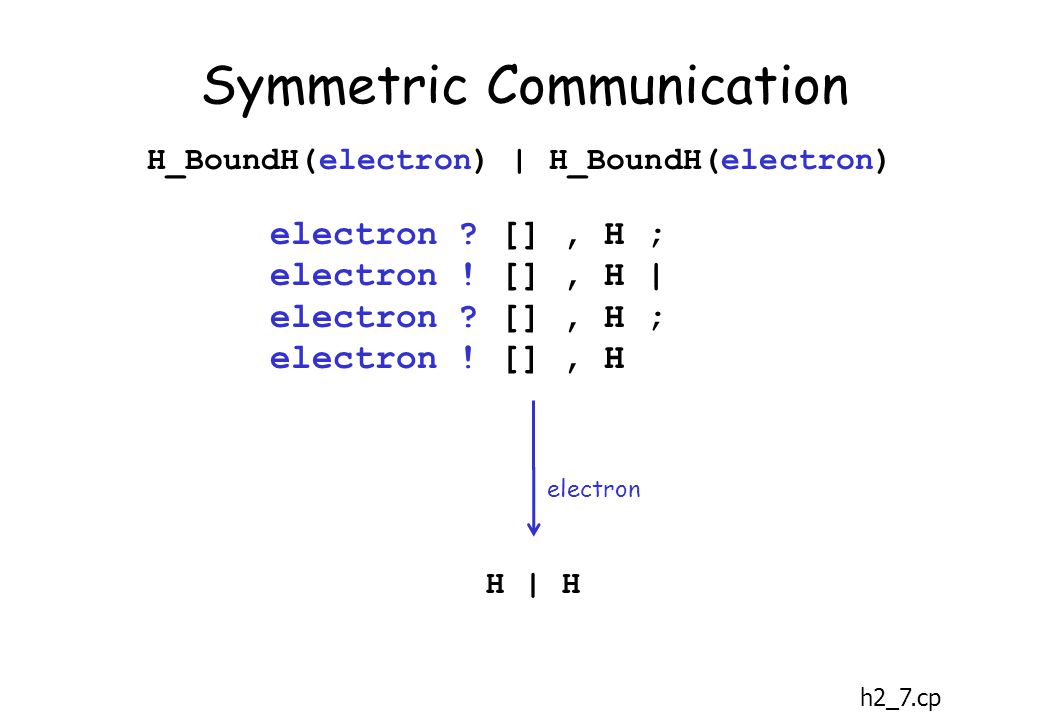 Symmetric Communication

H_BoundH(electron) | H_BoundH(electron)

electron ? [] , H ;
electron ! [] , H |
electron ? [] , H ;
electron ! [] , H

electron

H | H

h2_7.cp